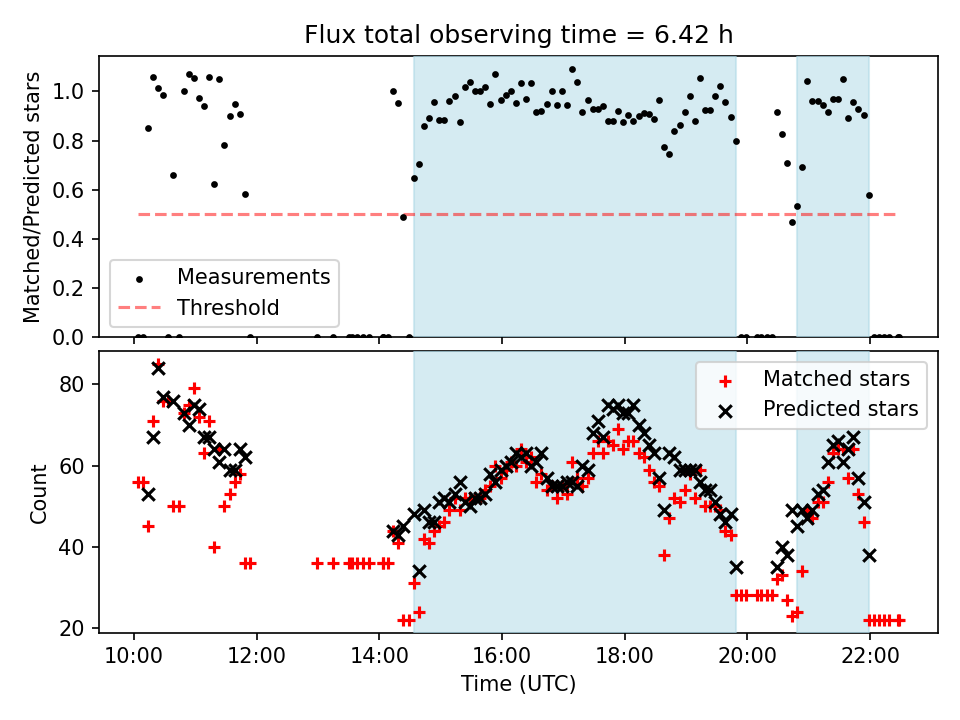 Flux total observing time = 6.42 h

Matched/Predicted stars

1.0
0.8
0.6
0.4
0.2
0.0

Measurements
Threshold

Count

80
60
40
20

Matched stars
Predicted stars

10:00
12:00
14:00
16:00
18:00
20:00
22:00

Time (UTC)